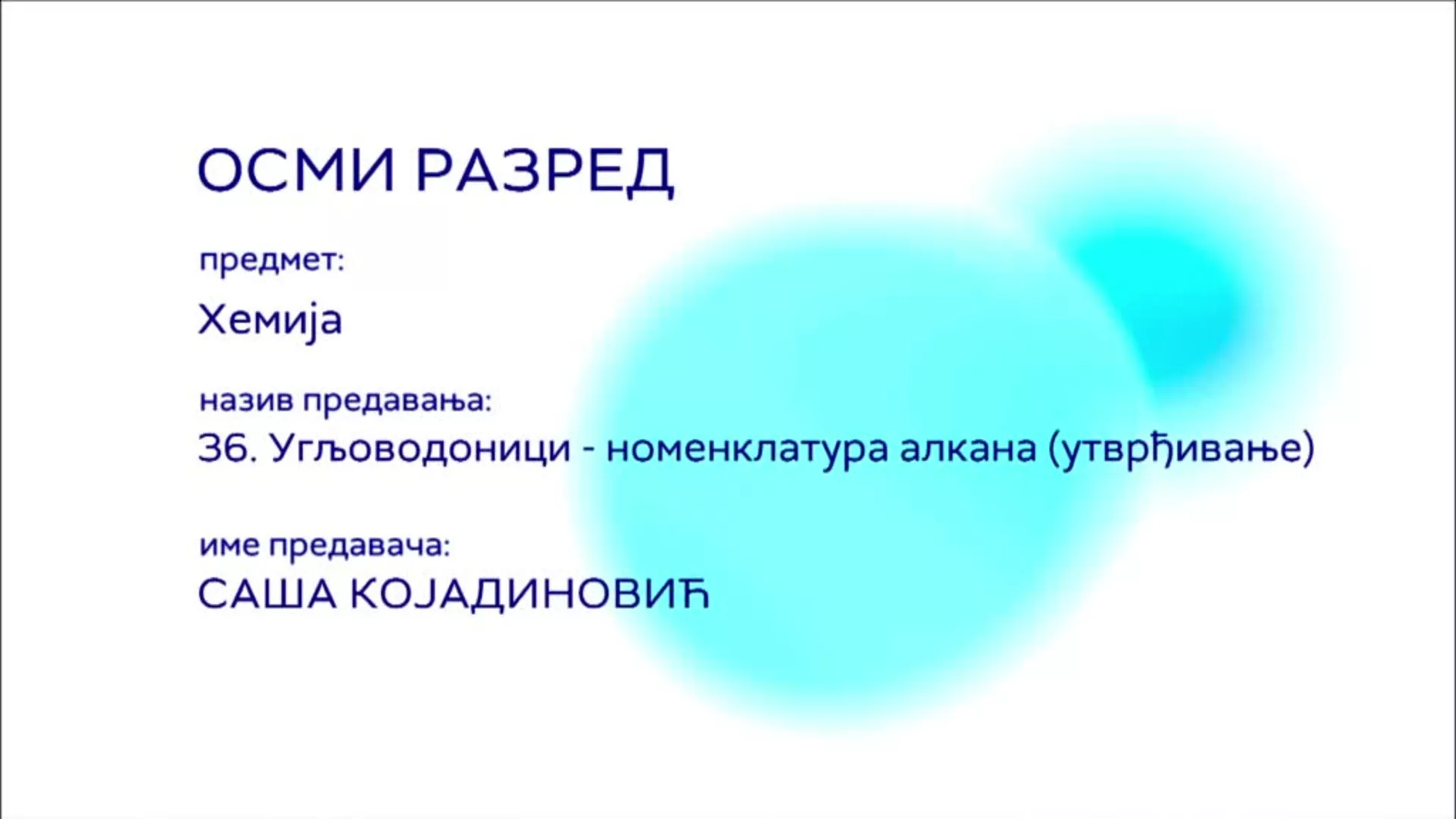 ОСМИ РАЗРЕД

предмет:

Хемија

назив предавања:

36. Угљоводоници - номенклатура алкана (утврђивање)

име предавача:

САША КОЈАДИНОВИЋ